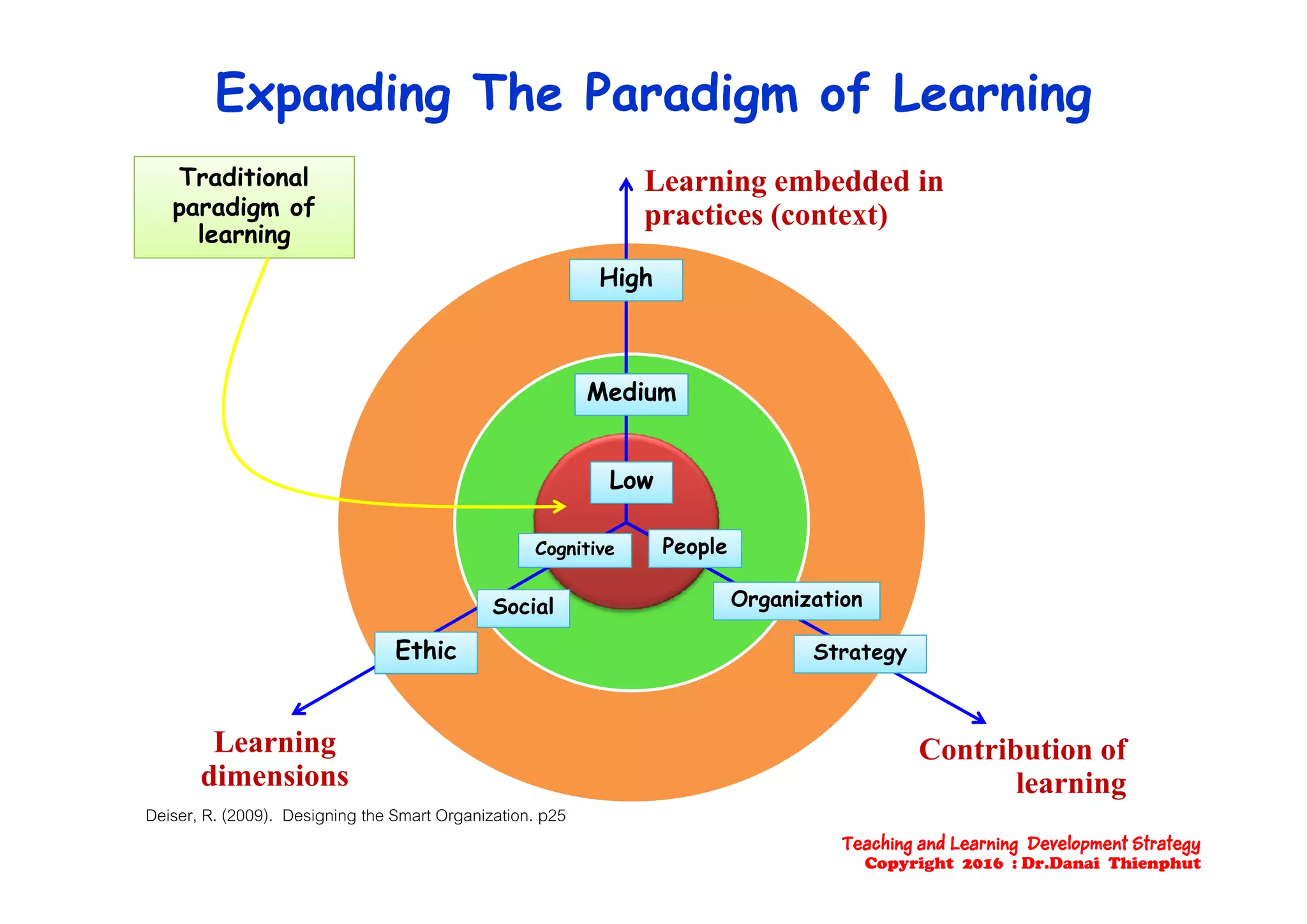 Expanding The Paradigm of Learning

Traditional paradigm of learning

Learning embedded in practices (context)

High

Medium

Low

Cognitive

People

Social

Organization

Ethic

Strategy

Learning dimensions

Contribution of learning

Deiser, R. (2009). Designing the Smart Organization. p25

Teaching and Learning Development Strategy
Copyright 2016 : Dr.Danai Thienphut